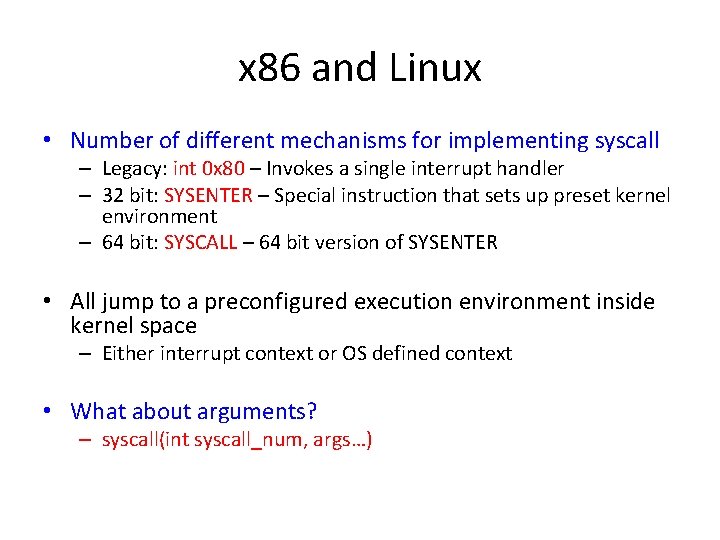 x86 and Linux

• Number of different mechanisms for implementing syscall
 – Legacy: int 0x80 – Invokes a single interrupt handler
 – 32 bit: SYSENTER – Special instruction that sets up preset kernel environment
 – 64 bit: SYSCALL – 64 bit version of SYSENTER

• All jump to a preconfigured execution environment inside kernel space
 – Either interrupt context or OS defined context

• What about arguments?
 – syscall(int syscall_num, args…)